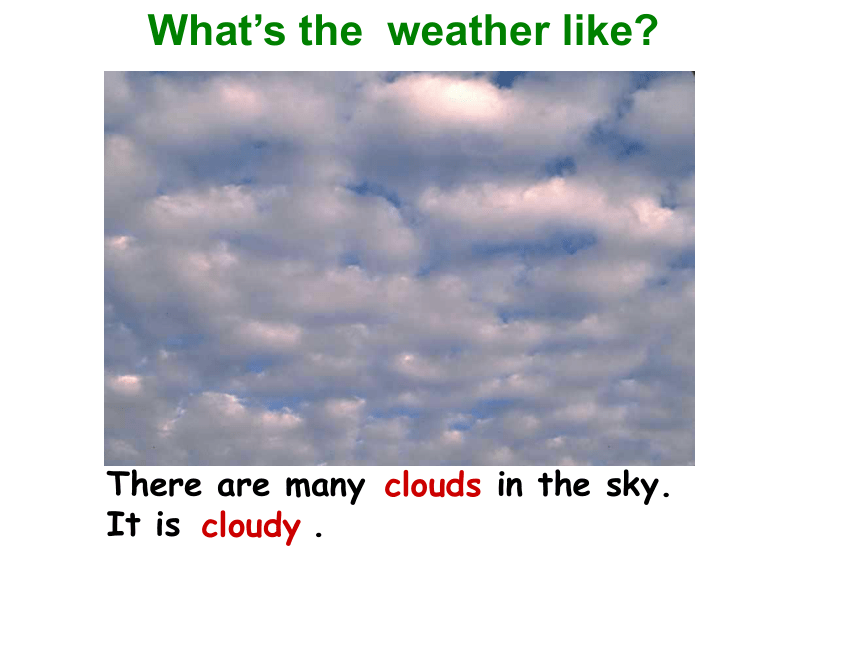 What’s the weather like?

There are many clouds in the sky.
It is cloudy .